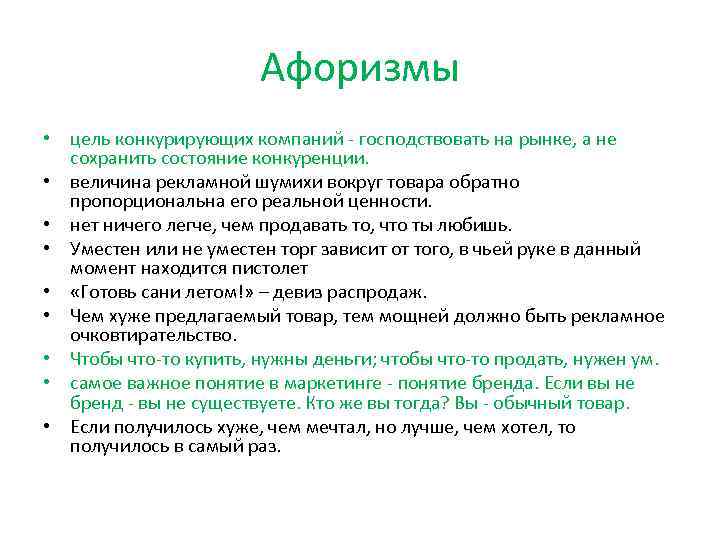 Афоризмы

• цель конкурирующих компаний - господствовать на рынке, а не сохранить состояние конкуренции.
• величина рекламной шумихи вокруг товара обратно пропорциональна его реальной ценности.
• нет ничего легче, чем продавать то, что ты любишь.
• Уместен или не уместен торг зависит от того, в чьей руке в данный момент находится пистолет
• «Готовь сани летом!» – девиз распродаж.
• Чем хуже предлагаемый товар, тем мощней должно быть рекламное очковтирательство.
• Чтобы что-то купить, нужны деньги; чтобы что-то продать, нужен ум.
• самое важное понятие в маркетинге - понятие бренда. Если вы не бренд - вы не существуете. Кто же вы тогда? Вы - обычный товар.
• Если получилось хуже, чем мечтал, но лучше, чем хотел, то получилось в самый раз.